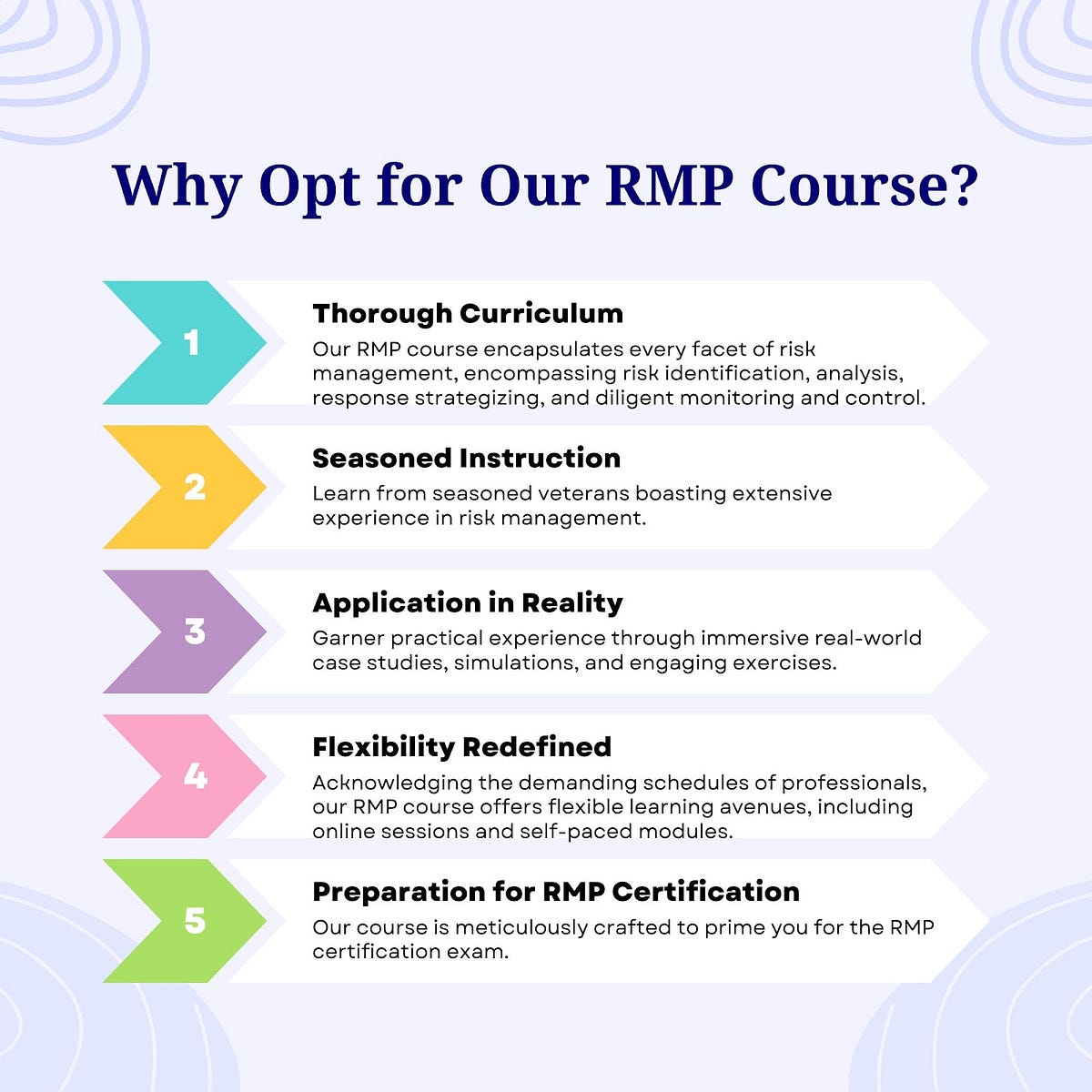 Why Opt for Our RMP Course?

1

Thorough Curriculum

Our RMP course encapsulates every facet of risk management, encompassing risk identification, analysis, response strategizing, and diligent monitoring and control.

2

Seasoned Instruction

Learn from seasoned veterans boasting extensive experience in risk management.

3

Application in Reality

Garner practical experience through immersive real-world case studies, simulations, and engaging exercises.

4

Flexibility Redefined

Acknowledging the demanding schedules of professionals, our RMP course offers flexible learning avenues, including online sessions and self-paced modules.

5

Preparation for RMP Certification

Our course is meticulously crafted to prime you for the RMP certification exam.